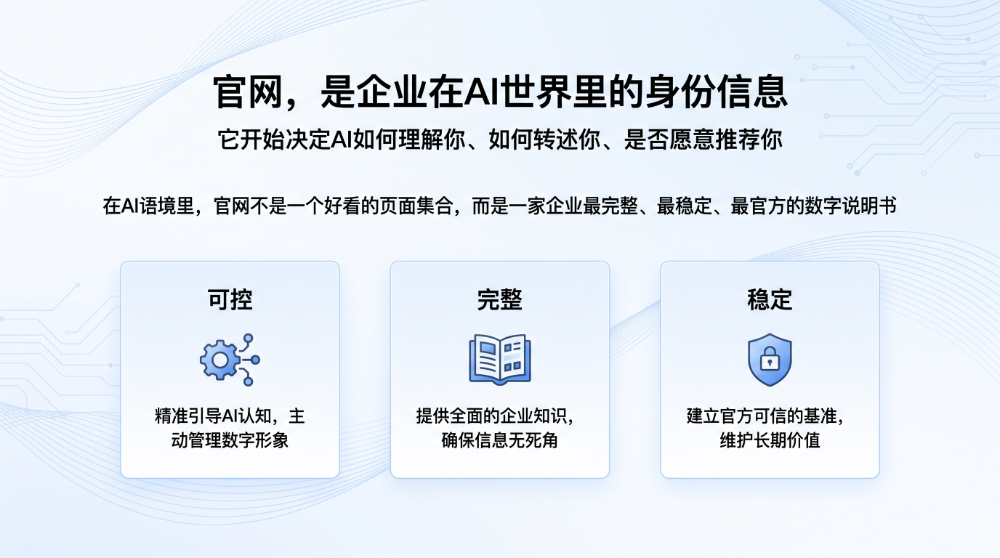 官网，是企业在AI世界里的身份信息

它开始决定AI如何理解你、如何转述你、是否愿意推荐你

在AI语境里，官网不是一个好看的页面集合，而是一家企业最完整、最稳定、最官方的数字说明书

可控

精准引导AI认知，主动管理数字形象

完整

提供全面的企业知识，确保信息无死角

稳定

建立官方可信的基准，维护长期价值